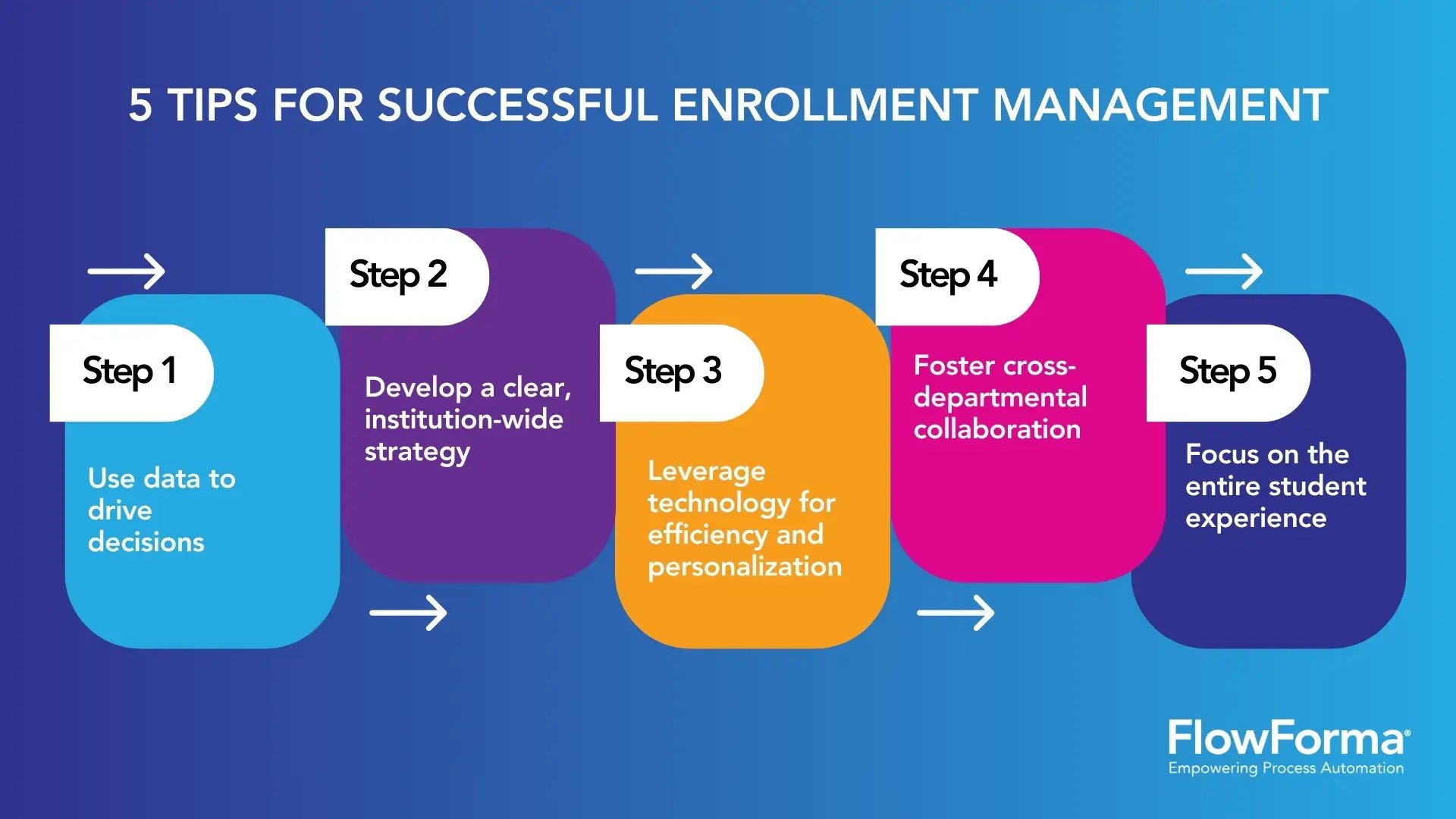 5 TIPS FOR SUCCESSFUL ENROLLMENT MANAGEMENT

Step 1

Use data to drive decisions

Step 2

Develop a clear, institution-wide strategy

Step 3

Leverage technology for efficiency and personalization

Step 4

Foster cross-departmental collaboration

Step 5

Focus on the entire student experience

FlowForma®
Empowering Process Automation